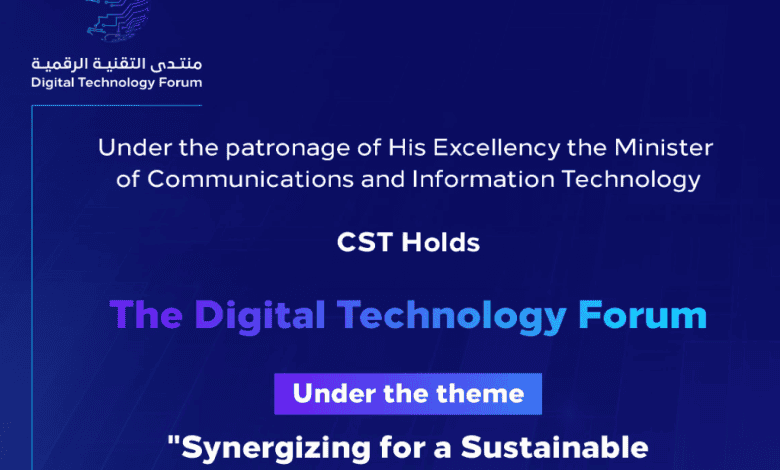 منتدى التقنية الرقمية
Digital Technology Forum

Under the patronage of His Excellency the Minister of Communications and Information Technology

CST Holds

The Digital Technology Forum

Under the theme

"Synergizing for a Sustainable